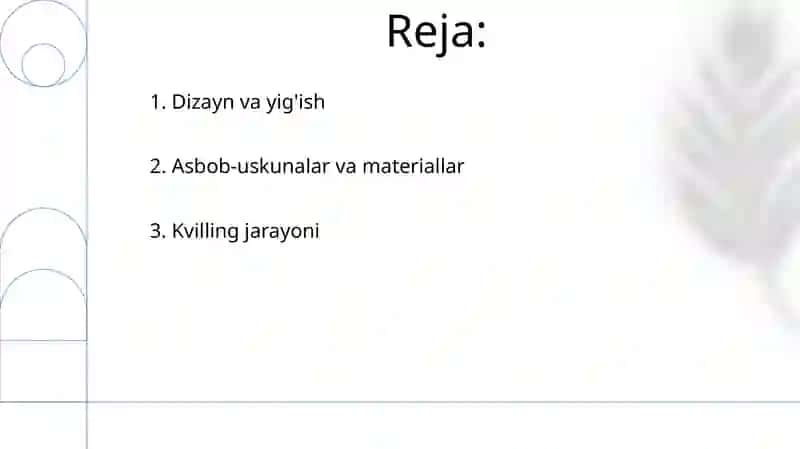 Reja:

1. Dizayn va yig'ish

2. Asbob-uskunalar va materiallar

3. Kvilling jarayoni